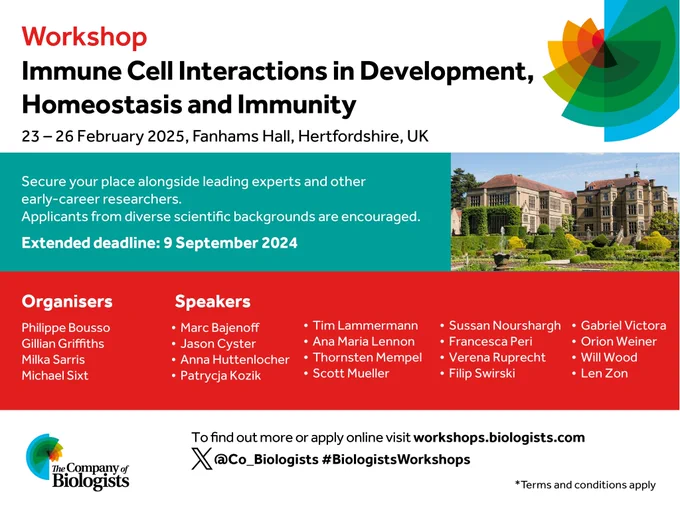 Workshop
Immune Cell Interactions in Development, Homeostasis and Immunity
23 – 26 February 2025, Fanhams Hall, Hertfordshire, UK

Secure your place alongside leading experts and other early-career researchers.
Applicants from diverse scientific backgrounds are encouraged.
Extended deadline: 9 September 2024

Organisers
Philippe Bousso
Gillian Griffiths
Milka Sarris
Michael Sixt

Speakers
• Marc Bajenoff
• Jason Cyster
• Anna Huttenlocher
• Patrycja Kozik
• Tim Lammermann
• Ana Maria Lennon
• Thornsten Mempel
• Scott Mueller
• Sussan Nourshargh
• Francesca Peri
• Verena Ruprecht
• Filip Swirski
• Gabriel Victora
• Orion Weiner
• Will Wood
• Len Zon

The Company of Biologists

To find out more or apply online visit workshops.biologists.com
@Co_Biologists #BiologistsWorkshops

*Terms and conditions apply